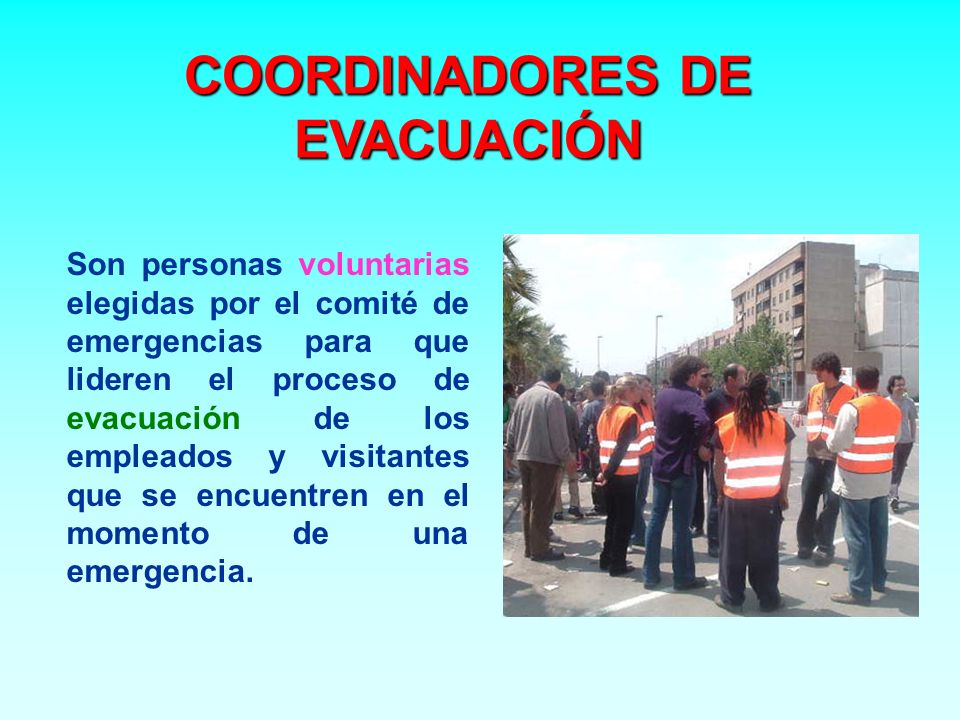 COORDINADORES DE EVACUACIÓN

Son personas voluntarias elegidas por el comité de emergencias para que lideren el proceso de evacuación de los empleados y visitantes que se encuentren en el momento de una emergencia.